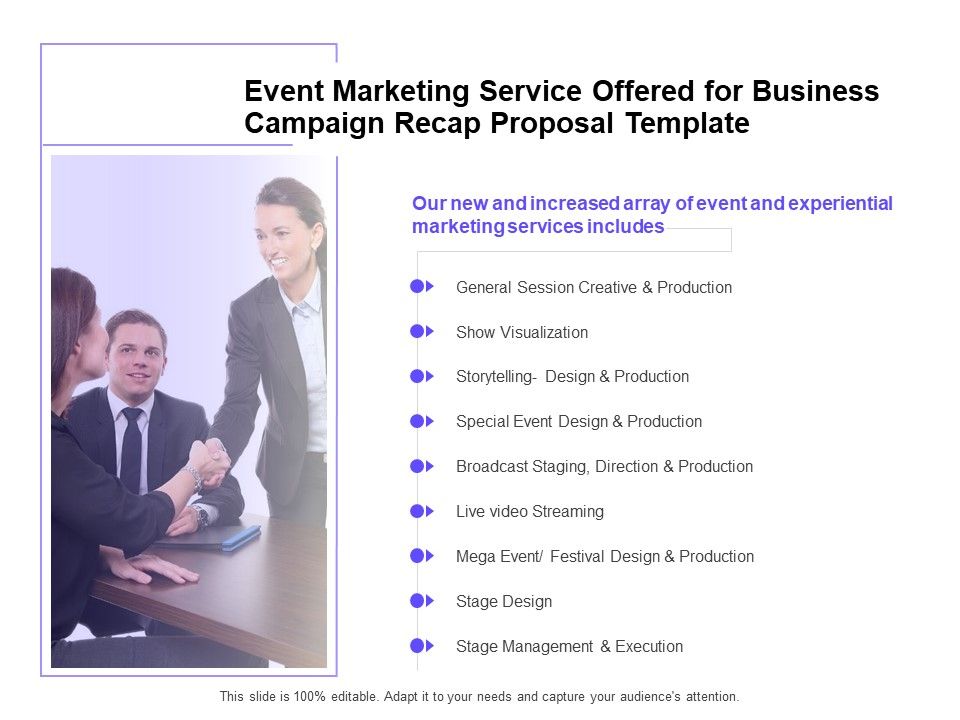 Event Marketing Service Offered for Business Campaign Recap Proposal Template

Our new and increased array of event and experiential marketing services includes

General Session Creative & Production

Show Visualization

Storytelling- Design & Production

Special Event Design & Production

Broadcast Staging, Direction & Production

Live video Streaming

Mega Event/ Festival Design & Production

Stage Design

Stage Management & Execution

This slide is 100% editable. Adapt it to your needs and capture your audience's attention.